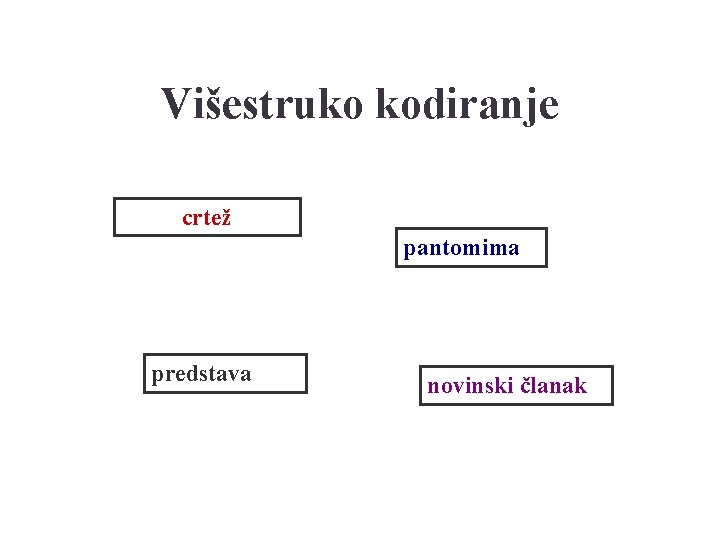 Višestruko kodiranje

crtež

pantomima

predstava

novinski članak